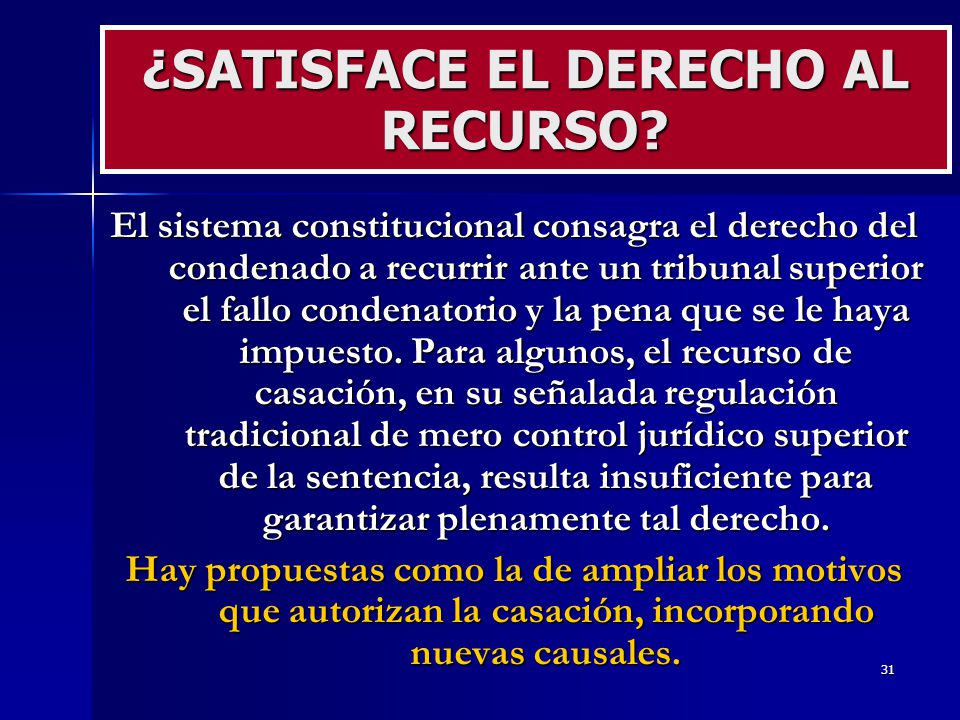 ¿SATISFACE EL DERECHO AL RECURSO?

El sistema constitucional consagra el derecho del condenado a recurrir ante un tribunal superior el fallo condenatorio y la pena que se le haya impuesto. Para algunos, el recurso de casación, en su señalada regulación tradicional de mero control jurídico superior de la sentencia, resulta insuficiente para garantizar plenamente tal derecho.

Hay propuestas como la de ampliar los motivos que autorizan la casación, incorporando nuevas causales.

31